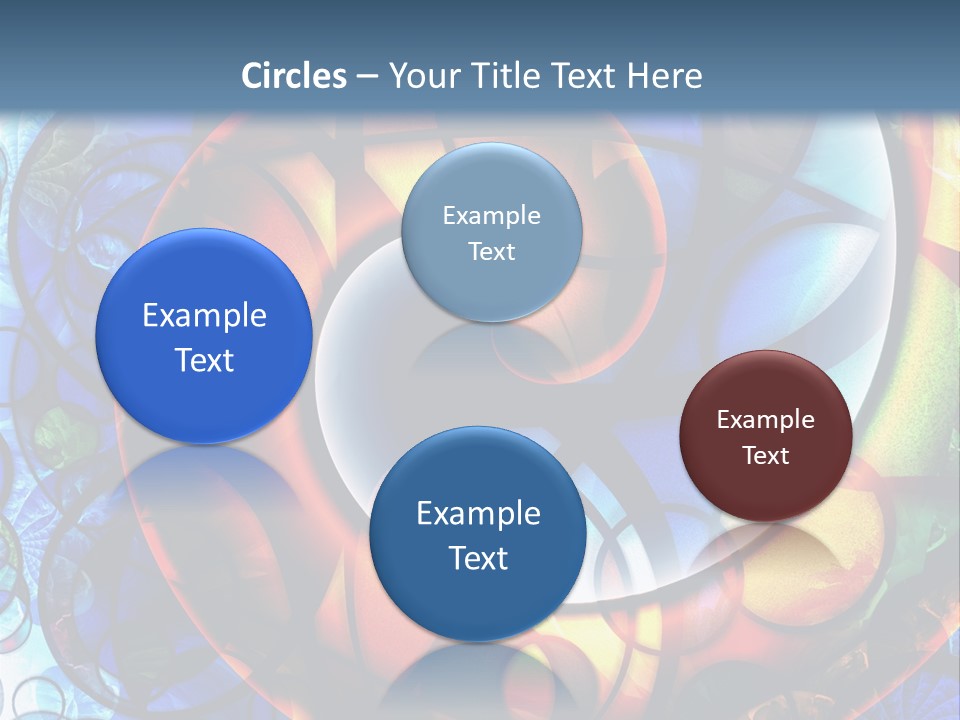 Circles – Your Title Text Here

Example Text

Example Text

Example Text

Example Text